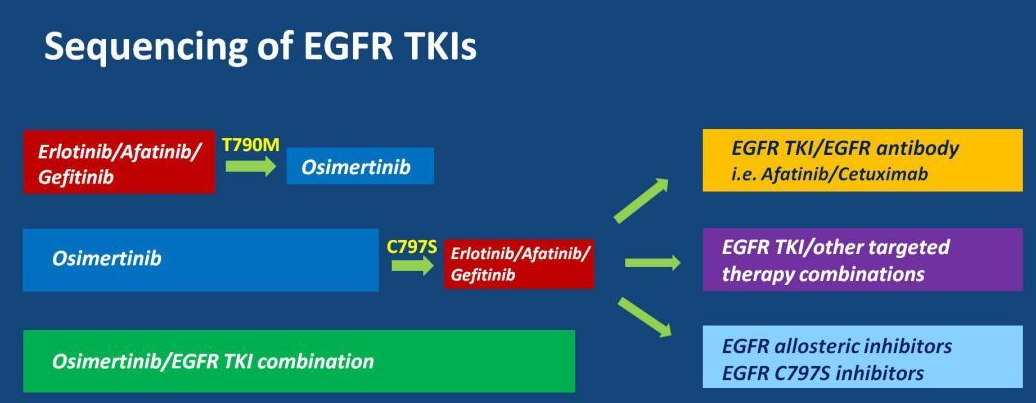 Sequencing of EGFR TKIs

Erlotinib/Afatinib/ Gefitinib

T790M

Osimertinib

Osimertinib

C797S

Erlotinib/Afatinib/ Gefitinib

Osimertinib/EGFR TKI combination

EGFR TKI/EGFR antibody
i.e. Afatinib/Cetuximab

EGFR TKI/other targeted therapy combinations

EGFR allosteric inhibitors
EGFR C797S inhibitors